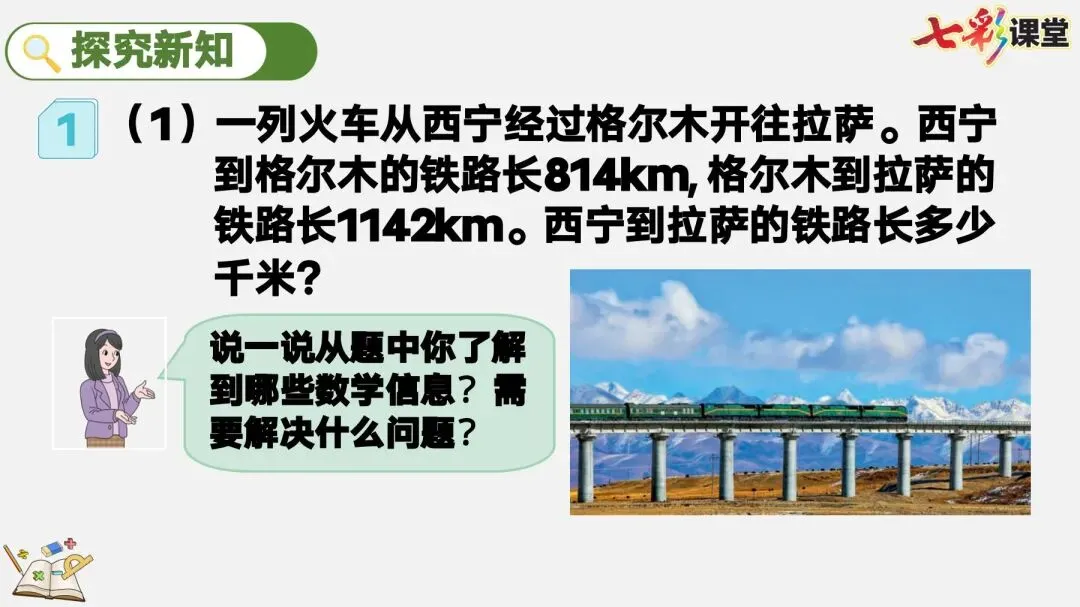 探究新知

七彩课堂

1 （1）一列火车从西宁经过格尔木开往拉萨。西宁到格尔木的铁路长814km, 格尔木到拉萨的铁路长1142km。西宁到拉萨的铁路长多少千米？

说一说从题中你了解到哪些数学信息？需要解决什么问题？